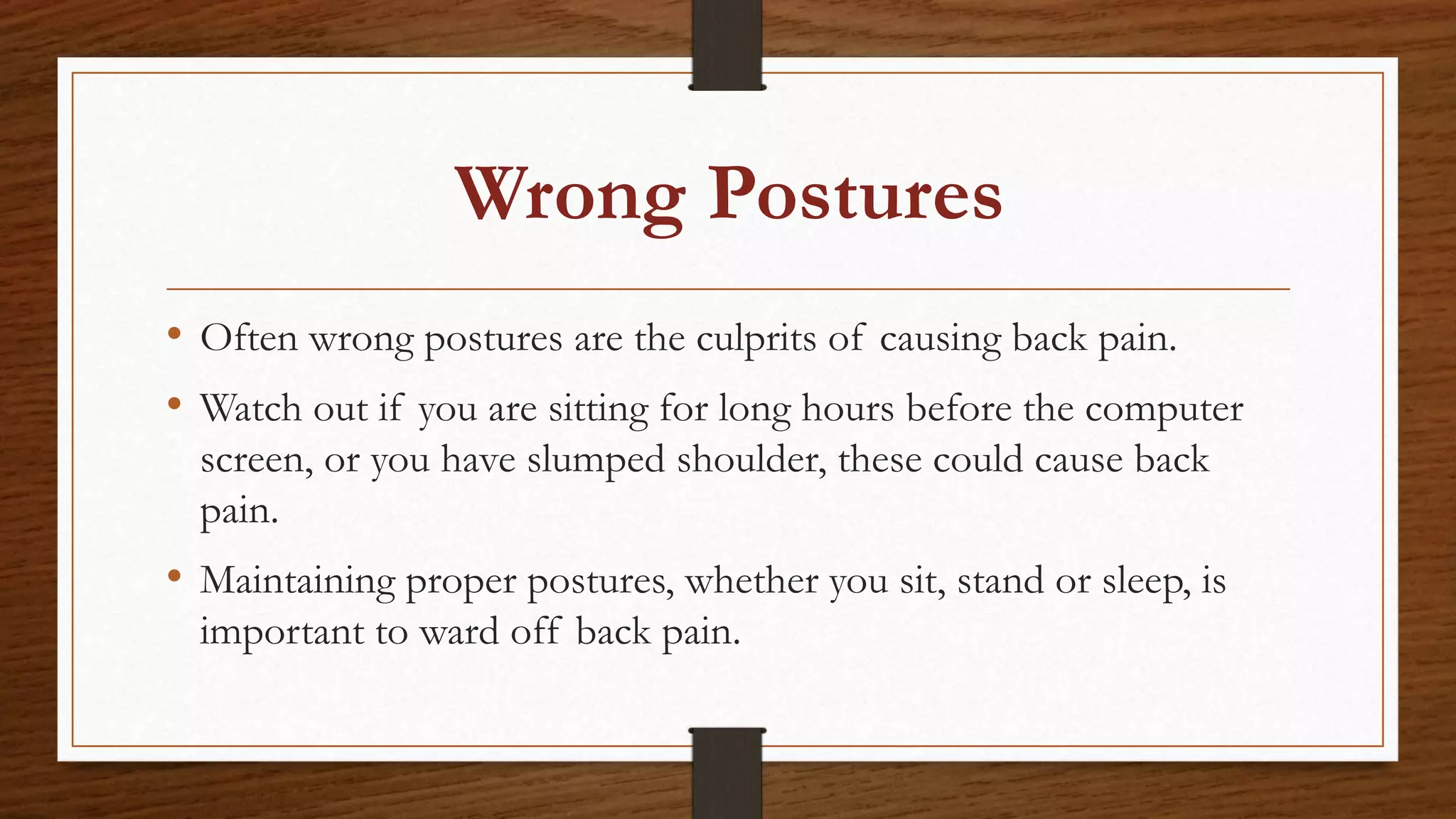 Wrong Postures

• Often wrong postures are the culprits of causing back pain.

• Watch out if you are sitting for long hours before the computer screen, or you have slumped shoulder, these could cause back pain.

• Maintaining proper postures, whether you sit, stand or sleep, is important to ward off back pain.